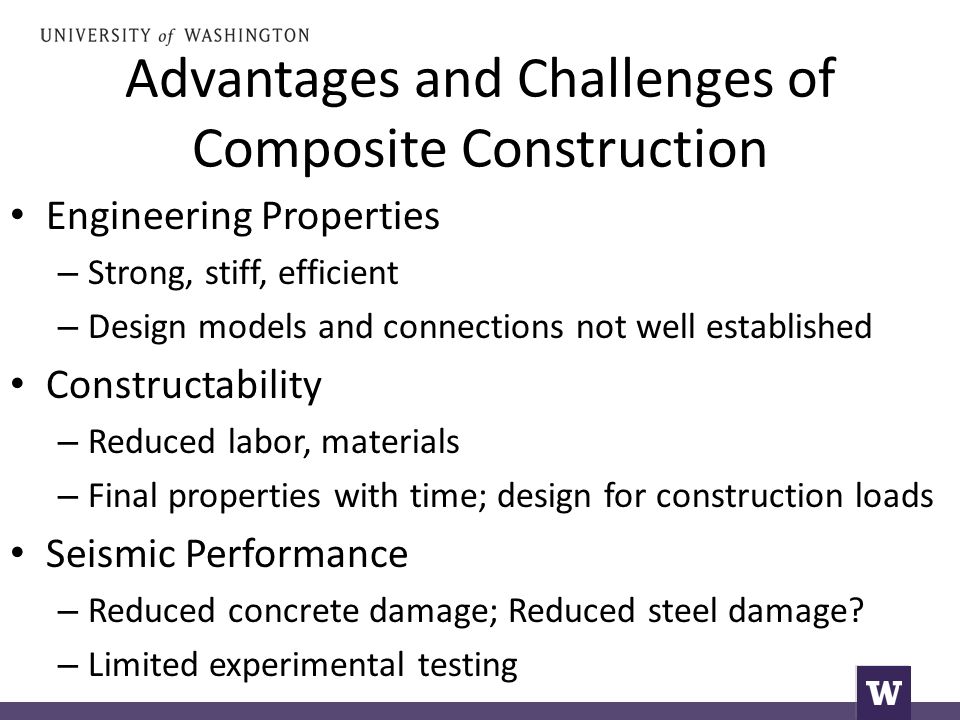 UNIVERSITY of WASHINGTON

Advantages and Challenges of Composite Construction

• Engineering Properties
– Strong, stiff, efficient
– Design models and connections not well established
• Constructability
– Reduced labor, materials
– Final properties with time; design for construction loads
• Seismic Performance
– Reduced concrete damage; Reduced steel damage?
– Limited experimental testing

W